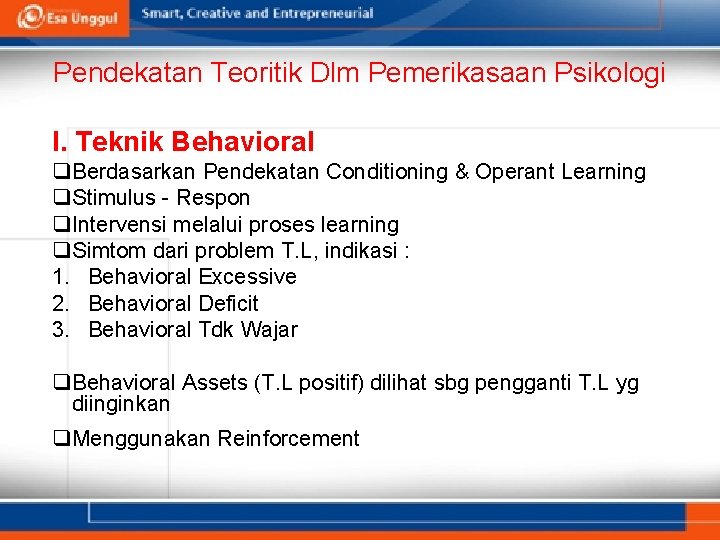 Esa Unggul Smart, Creative and Entrepreneurial

Pendekatan Teoritik Dlm Pemerikasaan Psikologi

I. Teknik Behavioral

❑Berdasarkan Pendekatan Conditioning & Operant Learning
❑Stimulus - Respon
❑Intervensi melalui proses learning
❑Simtom dari problem T.L, indikasi :
1. Behavioral Excessive
2. Behavioral Deficit
3. Behavioral Tdk Wajar

❑Behavioral Assets (T.L positif) dilihat sbg pengganti T.L yg diinginkan

❑Menggunakan Reinforcement